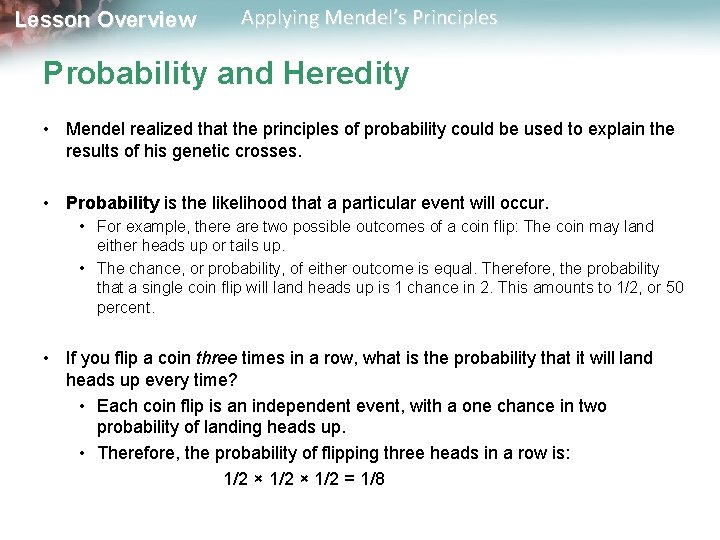 Lesson Overview Applying Mendel's Principles

Probability and Heredity

• Mendel realized that the principles of probability could be used to explain the results of his genetic crosses.

• Probability is the likelihood that a particular event will occur.
• For example, there are two possible outcomes of a coin flip: The coin may land either heads up or tails up.
• The chance, or probability, of either outcome is equal. Therefore, the probability that a single coin flip will land heads up is 1 chance in 2. This amounts to 1/2, or 50 percent.

• If you flip a coin three times in a row, what is the probability that it will land heads up every time?
• Each coin flip is an independent event, with a one chance in two probability of landing heads up.
• Therefore, the probability of flipping three heads in a row is:

$1/2 \times 1/2 \times 1/2 = 1/8$